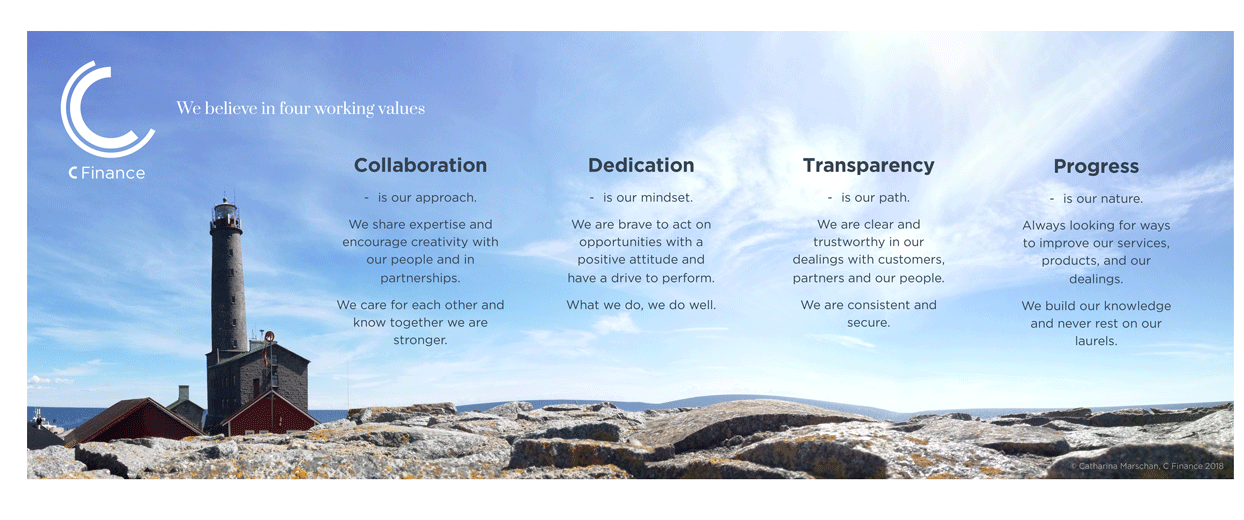 C Finance

We believe in four working values

Collaboration

- is our approach.

We share expertise and encourage creativity with our people and in partnerships.

We care for each other and know together we are stronger.

Dedication

- is our mindset.

We are brave to act on opportunities with a positive attitude and have a drive to perform.

What we do, we do well.

Transparency

- is our path.

We are clear and trustworthy in our dealings with customers, partners and our people.

We are consistent and secure.

Progress

- is our nature.

Always looking for ways to improve our services, products, and our dealings.

We build our knowledge and never rest on our laurels.

© Catharina Marschan, C Finance 2018